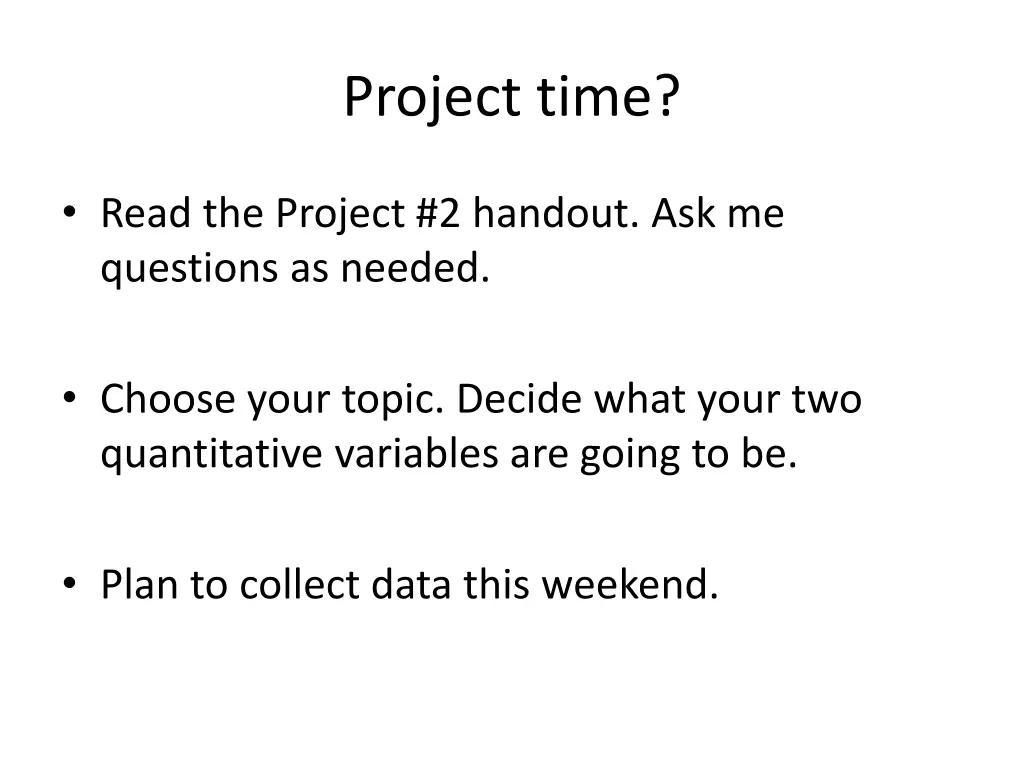 Project time?

• Read the Project #2 handout. Ask me questions as needed.

• Choose your topic. Decide what your two quantitative variables are going to be.

• Plan to collect data this weekend.